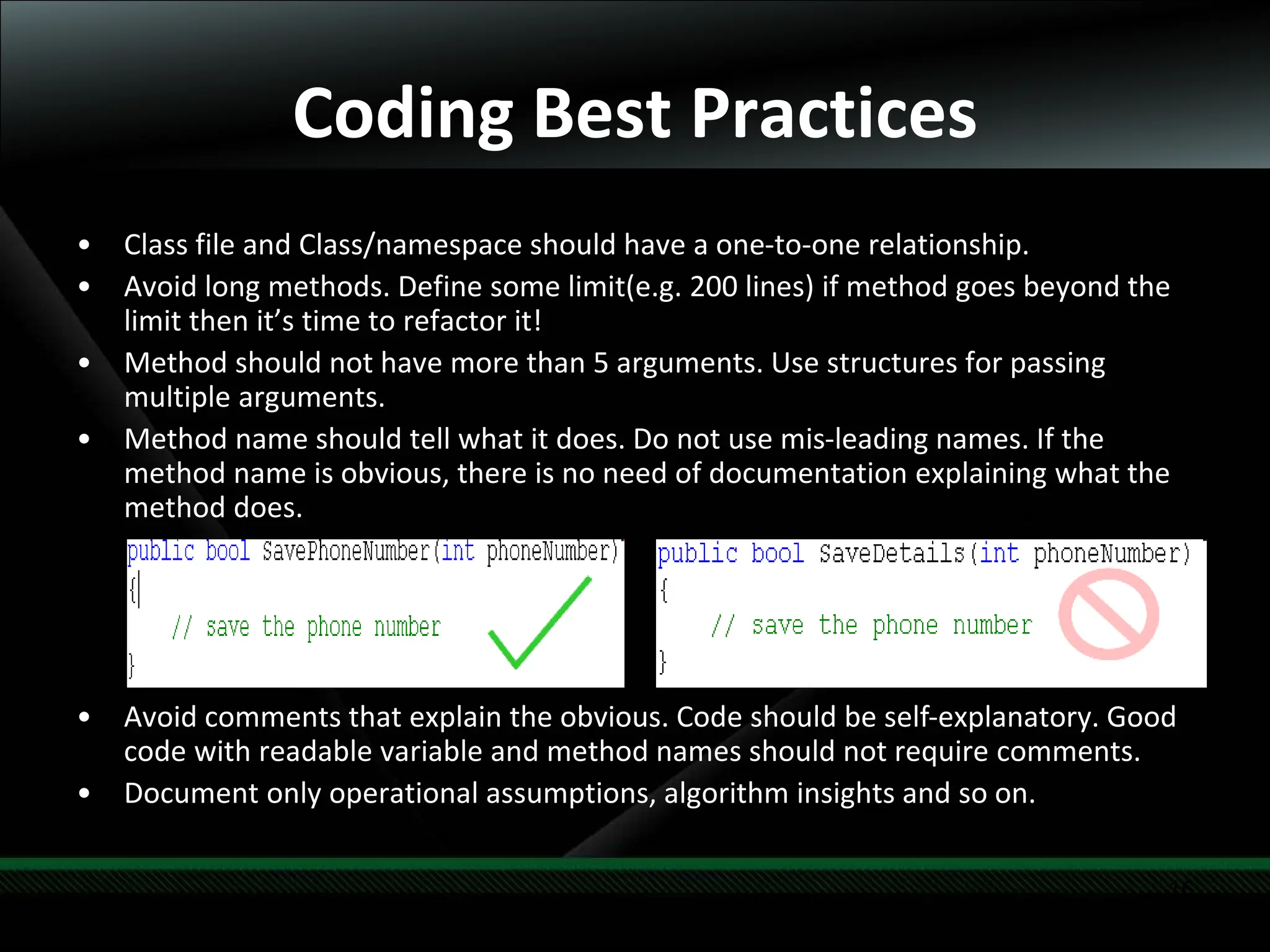 Coding Best Practices

• Class file and Class/namespace should have a one-to-one relationship.

• Avoid long methods. Define some limit(e.g. 200 lines) if method goes beyond the limit then it's time to refactor it!

• Method should not have more than 5 arguments. Use structures for passing multiple arguments.

• Method name should tell what it does. Do not use mis-leading names. If the method name is obvious, there is no need of documentation explaining what the method does.

public bool SavePhoneNumber(int phoneNumber)
{
    // save the phone number
}

public bool SaveDetails(int phoneNumber)
{
    // save the phone number
}

• Avoid comments that explain the obvious. Code should be self-explanatory. Good code with readable variable and method names should not require comments.

• Document only operational assumptions, algorithm insights and so on.